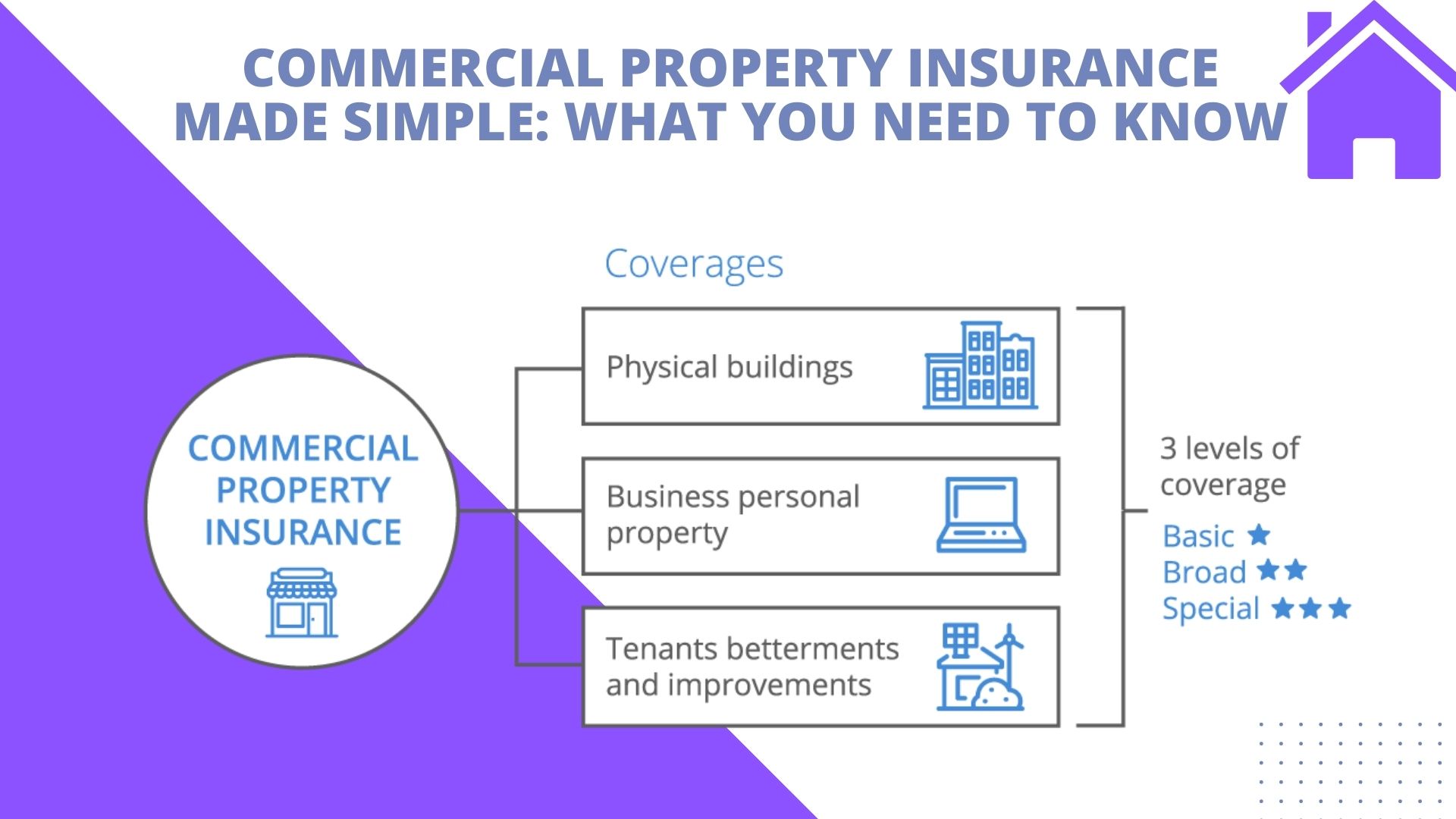 COMMERCIAL PROPERTY INSURANCE MADE SIMPLE: WHAT YOU NEED TO KNOW

COMMERCIAL PROPERTY INSURANCE

Coverages

Physical buildings

Business personal property

Tenants betterments and improvements

3 levels of coverage

Basic ★
Broad ★★
Special ★★★